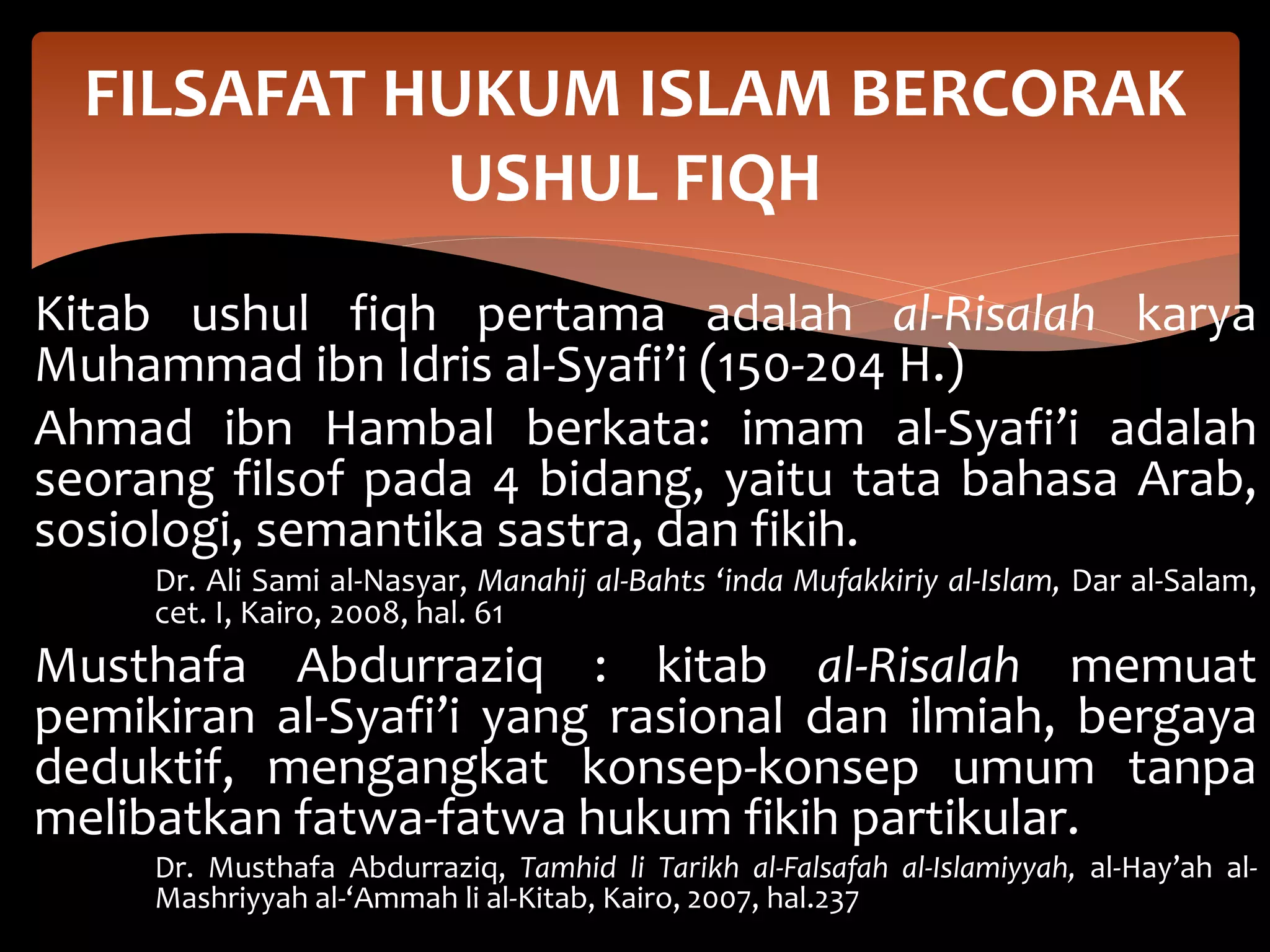 FILSAFAT HUKUM ISLAM BERCORAK USHUL FIQH

Kitab ushul fiqh pertama adalah al-Risalah karya Muhammad ibn Idris al-Syafi'i (150-204 H.)

Ahmad ibn Hambal berkata: imam al-Syafi'i adalah seorang filsof pada 4 bidang, yaitu tata bahasa Arab, sosiologi, semantika sastra, dan fikih.

Dr. Ali Sami al-Nasyar, Manahij al-Bahts 'inda Mufakkiriy al-Islam, Dar al-Salam, cet. I, Kairo, 2008, hal. 61

Musthafa Abdurraziq : kitab al-Risalah memuat pemikiran al-Syafi'i yang rasional dan ilmiah, bergaya deduktif, mengangkat konsep-konsep umum tanpa melibatkan fatwa-fatwa hukum fikih partikular.

Dr. Musthafa Abdurraziq, Tamhid li Tarikh al-Falsafah al-Islamiyyah, al-Hay'ah al-Mashriyyah al-'Ammah li al-Kitab, Kairo, 2007, hal.237